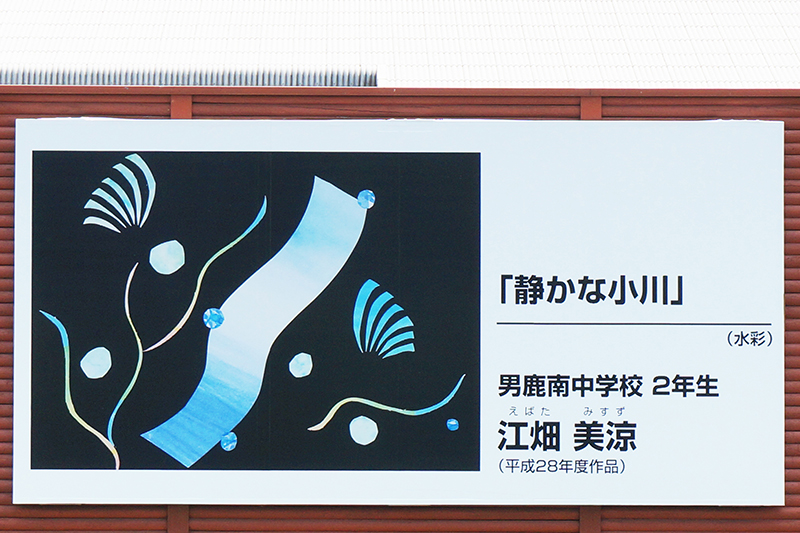 「静かな小川」

（水彩）

男鹿南中学校 2年生

えばた みすず
江畑 美涼

（平成28年度作品）